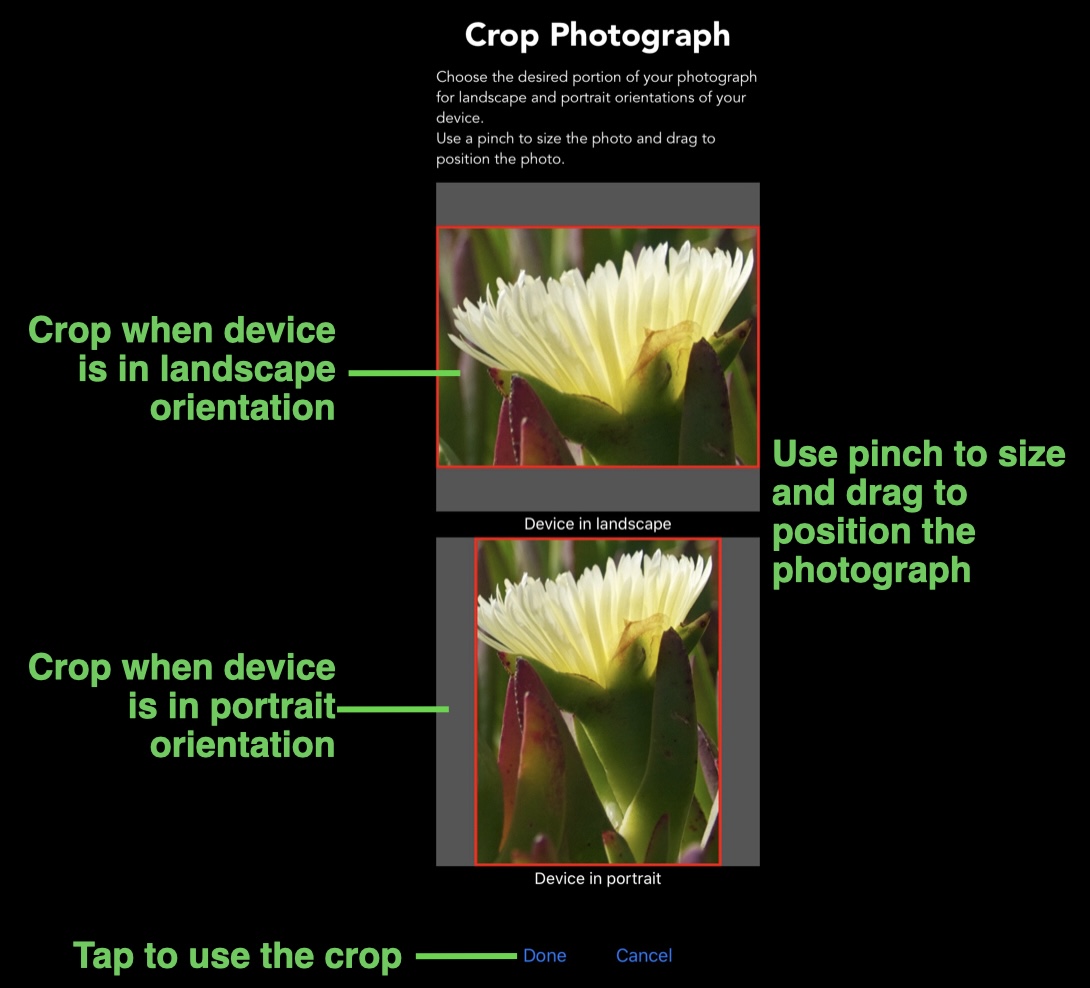 Crop Photograph

Choose the desired portion of your photograph for landscape and portrait orientations of your device.
Use a pinch to size the photo and drag to position the photo.

Crop when device is in landscape orientation

Use pinch to size and drag to position the photograph

Device in landscape

Crop when device is in portrait orientation

Device in portrait

Tap to use the crop

Done

Cancel